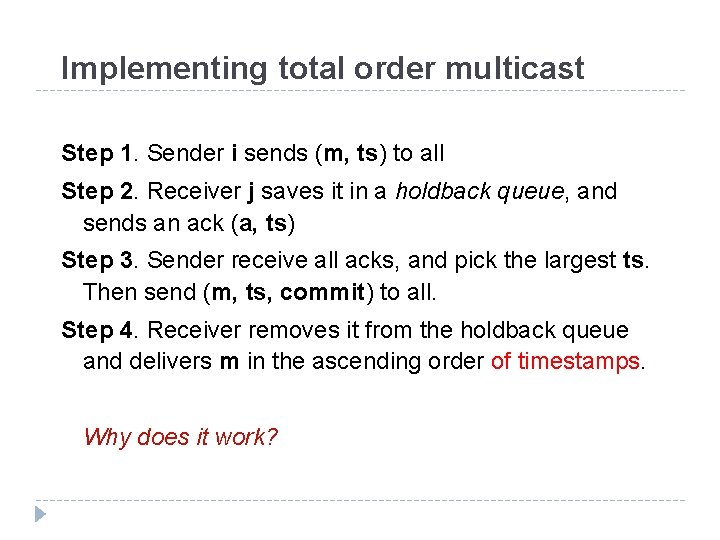 Implementing total order multicast

Step 1. Sender i sends (m, ts) to all

Step 2. Receiver j saves it in a holdback queue, and sends an ack (a, ts)

Step 3. Sender receive all acks, and pick the largest ts. Then send (m, ts, commit) to all.

Step 4. Receiver removes it from the holdback queue and delivers m in the ascending order of timestamps.

Why does it work?